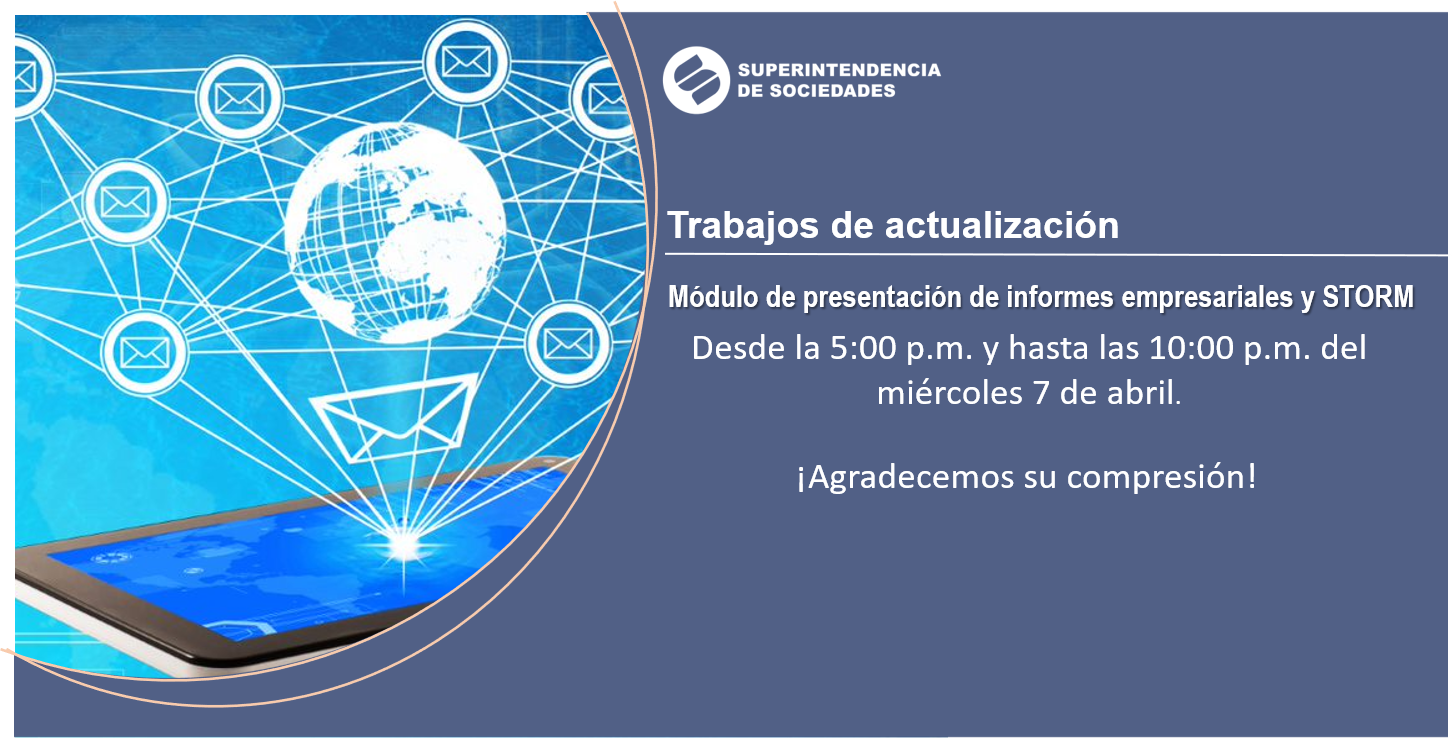 SUPERINTENDENCIA
DE SOCIEDADES

Trabajos de actualización

Módulo de presentación de informes empresariales y STORM

Desde la 5:00 p.m. y hasta las 10:00 p.m. del miércoles 7 de abril.

¡Agradecemos su compresión!